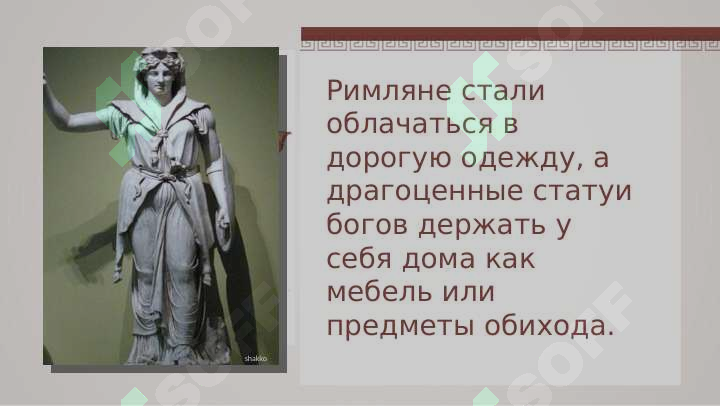 Римляне стали облачаться в дорогую одежду, а драгоценные статуи богов держать у себя дома как мебель или предметы обихода.

shakko

SOFF